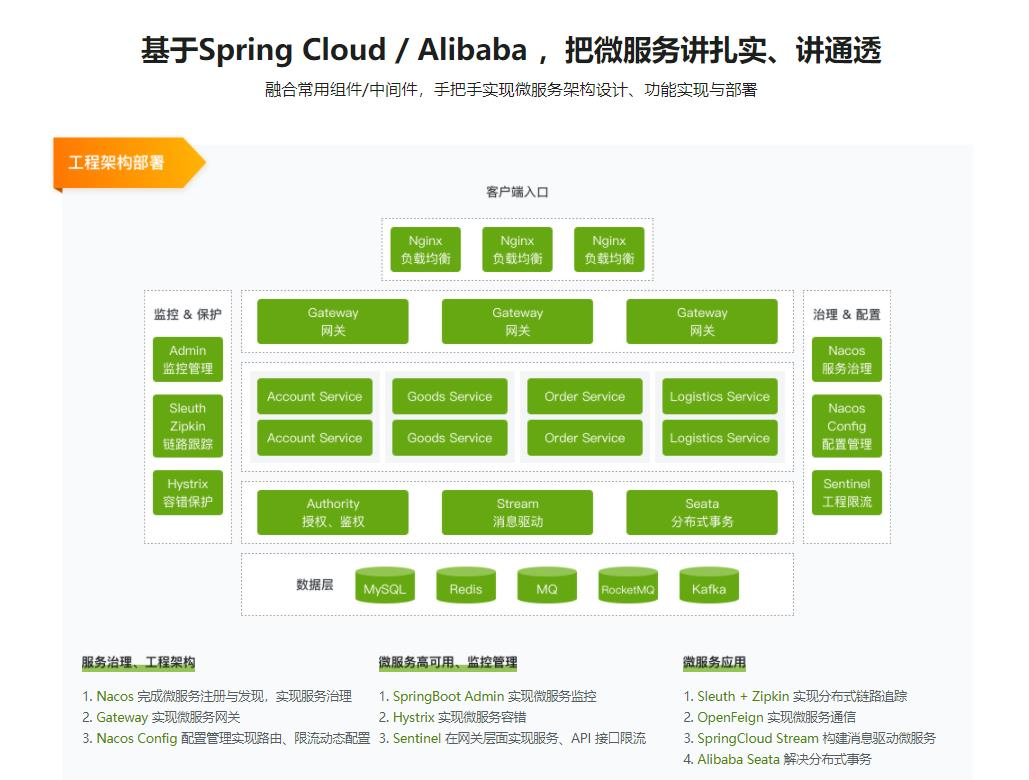 基于Spring Cloud / Alibaba， 把微服务讲扎实、讲通透

融合常用组件/中间件，手把手实现微服务架构设计、功能实现与部署

工程架构部署

客户端入口

Nginx 负载均衡
Nginx 负载均衡
Nginx 负载均衡

监控 & 保护

Admin 监控管理

Sleuth Zipkin 链路跟踪

Hystrix 容错保护

Gateway 网关
Gateway 网关
Gateway 网关

Account Service
Account Service
Goods Service
Goods Service
Order Service
Order Service
Logistics Service
Logistics Service

Authority 授权、鉴权
Stream 消息驱动
Seata 分布式事务

治理 & 配置

Nacos 服务治理

Nacos Config 配置管理

Sentinel 工程限流

数据层
MySQL
Redis
MQ
RocketMQ
Kafka

服务治理、工程架构

1. Nacos 完成微服务注册与发现，实现服务治理
2. Gateway 实现微服务网关
3. Nacos Config 配置管理实现路由、限流动态配置

微服务高可用、监控管理

1. SpringBoot Admin 实现微服务监控
2. Hystrix 实现微服务容错
3. Sentinel 在网关层面实现服务、API 接口限流

微服务应用

1. Sleuth + Zipkin 实现分布式链路追踪
2. OpenFeign 实现微服务通信
3. SpringCloud Stream 构建消息驱动微服务
4. Alibaba Seata 解决分布式事务